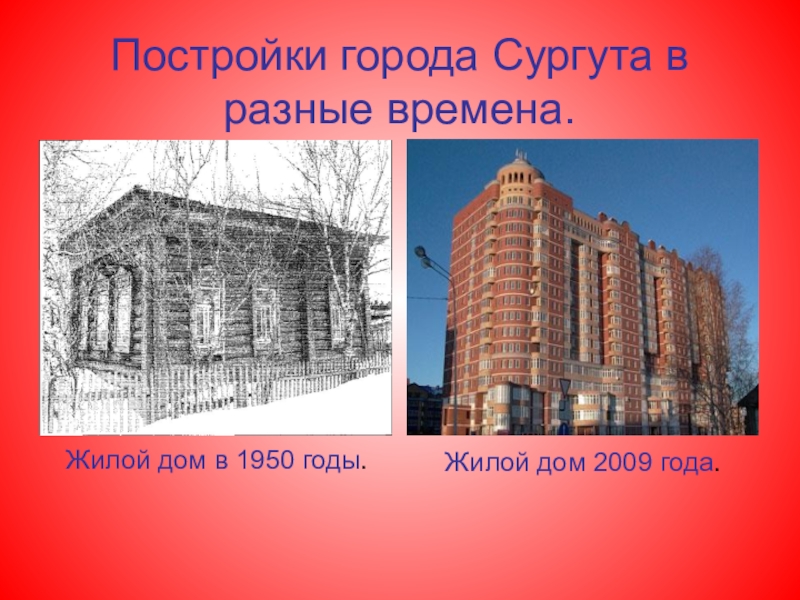 Постройки города Сургута в разные времена.

Жилой дом в 1950 годы.

Жилой дом 2009 года.